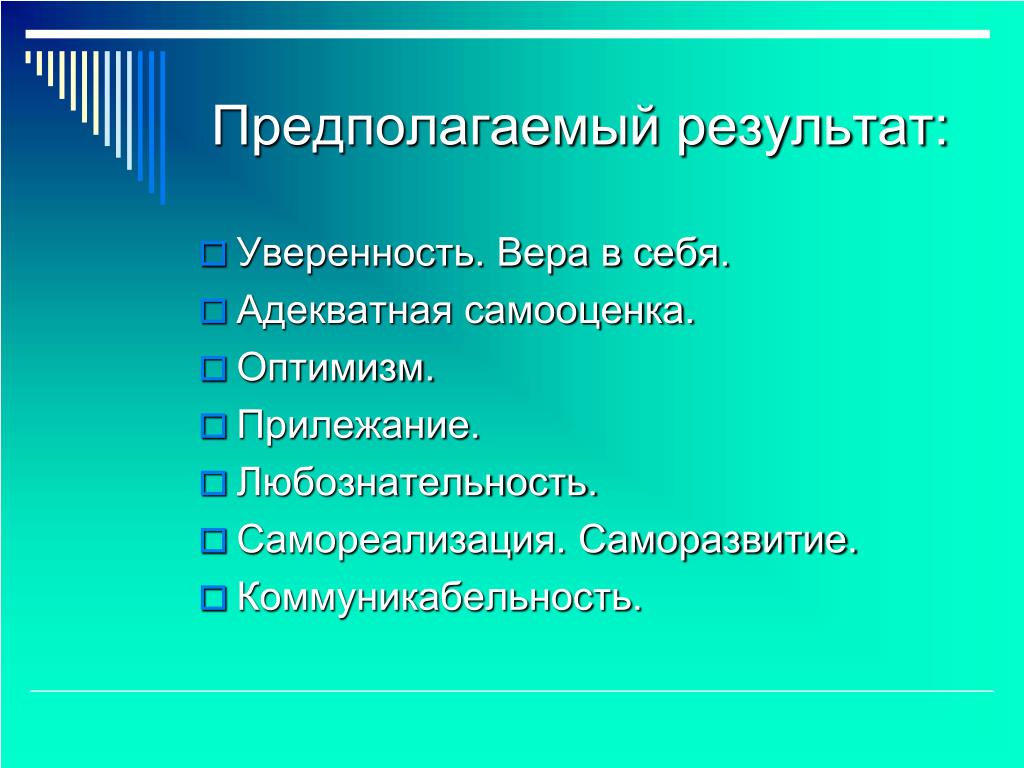 Предполагаемый результат:

Уверенность. Вера в себя.
Адекватная самооценка.
Оптимизм.
Прилежание.
Любознательность.
Самореализация. Саморазвитие.
Коммуникабельность.